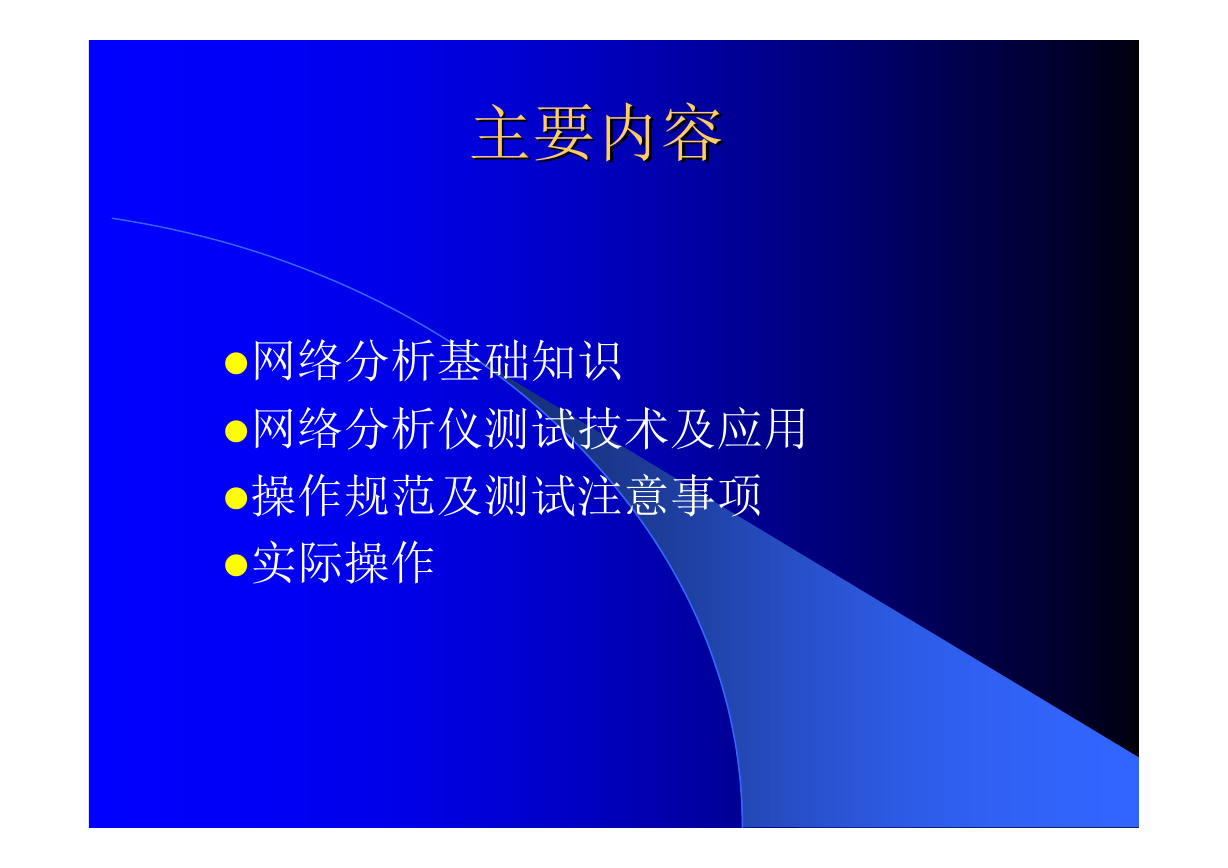 主要内容

●网络分析基础知识
●网络分析仪测试技术及应用
●操作规范及测试注意事项
●实际操作